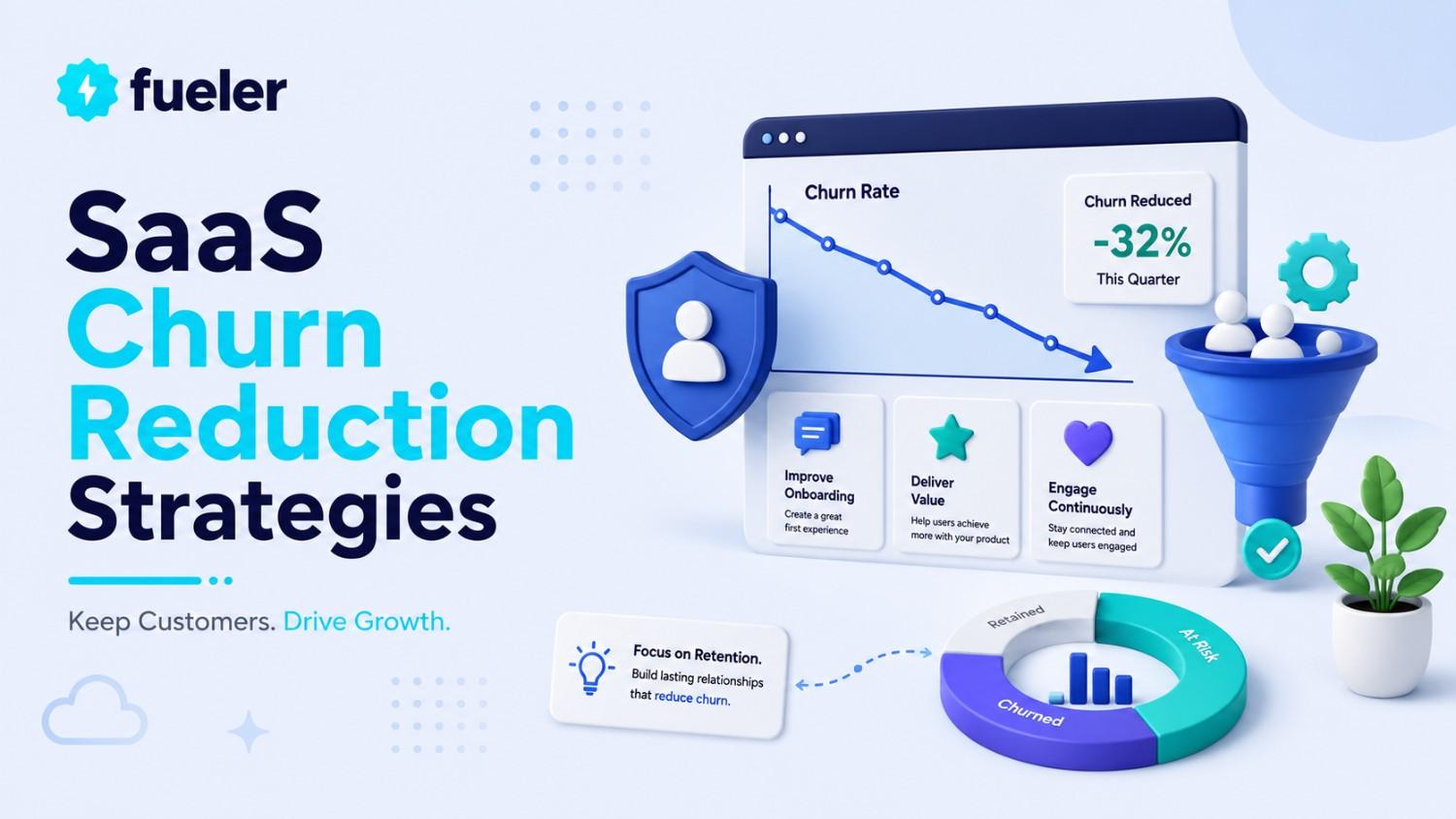 fueler

SaaS Churn Reduction Strategies

Keep Customers. Drive Growth.

Churn Rate

Churn Reduced
-32%
This Quarter

Improve Onboarding
Create a great first experience

Deliver Value
Help users achieve more with your product

Engage Continuously
Stay connected and keep users engaged

Focus on Retention.
Build lasting relationships that reduce churn.

Retained
At Risk
Churned